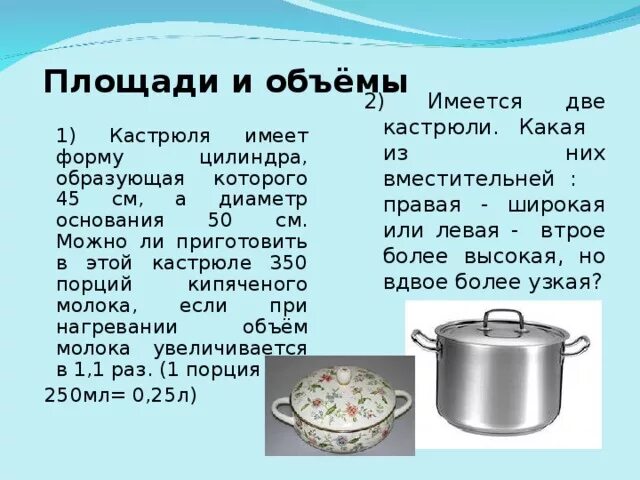 Площади и объёмы

1) Кастрюля имеет форму цилиндра, образующая которого 45 см, а диаметр основания 50 см. Можно ли приготовить в этой кастрюле 350 порций кипяченого молока, если при нагревании объём молока увеличивается в 1,1 раз. (1 порция
250мл= 0,25л)

2) Имеется две кастрюли. Какая из них вместительней : правая - широкая или левая - втрое более высокая, но вдвое более узкая?